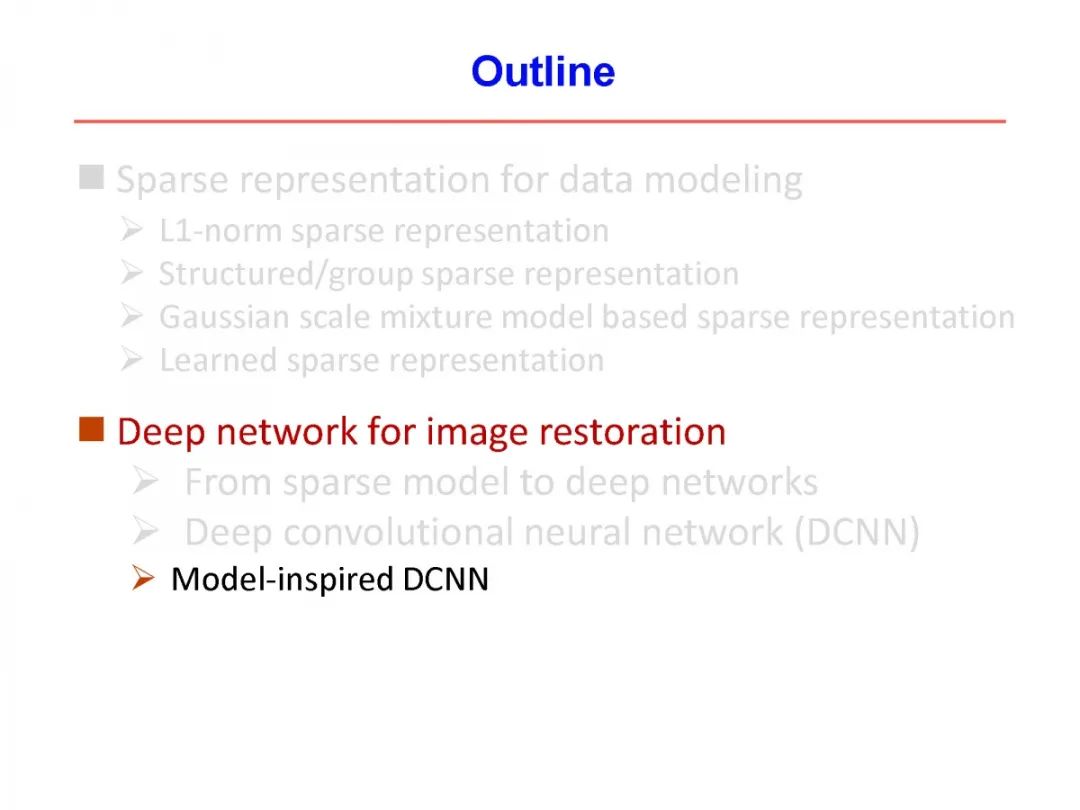 Outline

■ Sparse representation for data modeling
➢ L1-norm sparse representation
➢ Structured/group sparse representation
➢ Gaussian scale mixture model based sparse representation
➢ Learned sparse representation

■ Deep network for image restoration
➢ From sparse model to deep networks
➢ Deep convolutional neural network (DCNN)
➢ Model-inspired DCNN